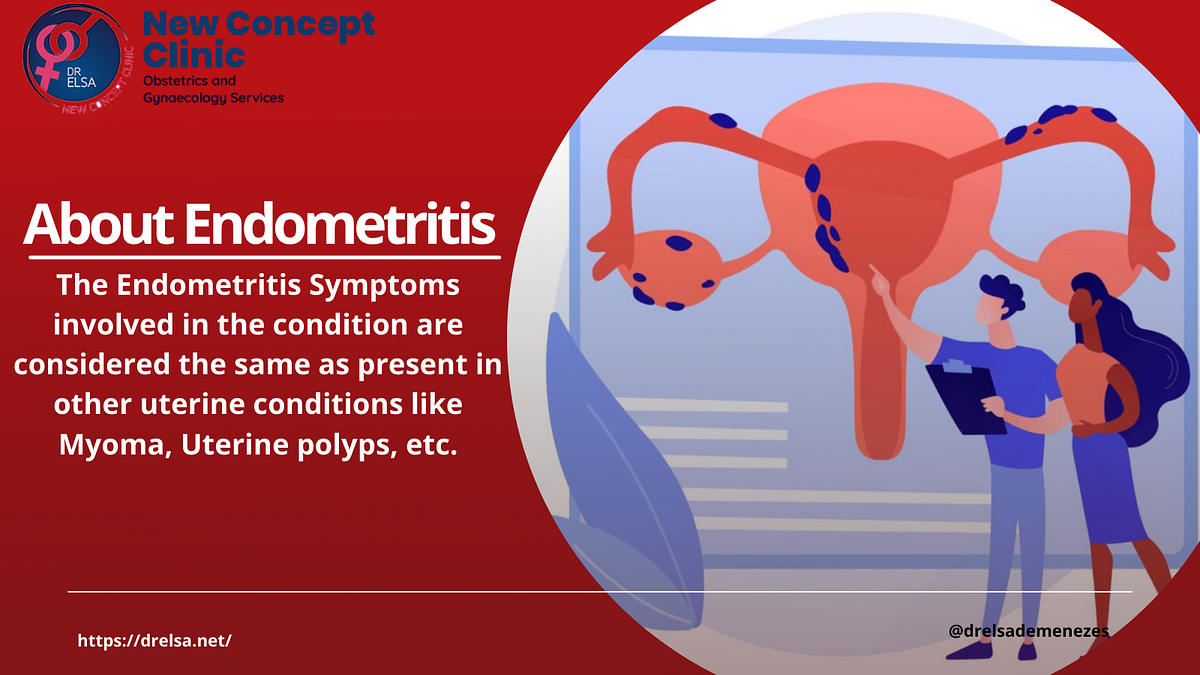 DR ELSA
NEW CONCEPT CLINIC

New Concept Clinic
Obstetrics and Gynaecology Services

About Endometritis

The Endometritis Symptoms involved in the condition are considered the same as present in other uterine conditions like Myoma, Uterine polyps, etc.

https://drelsa.net/

@drelsademenezes